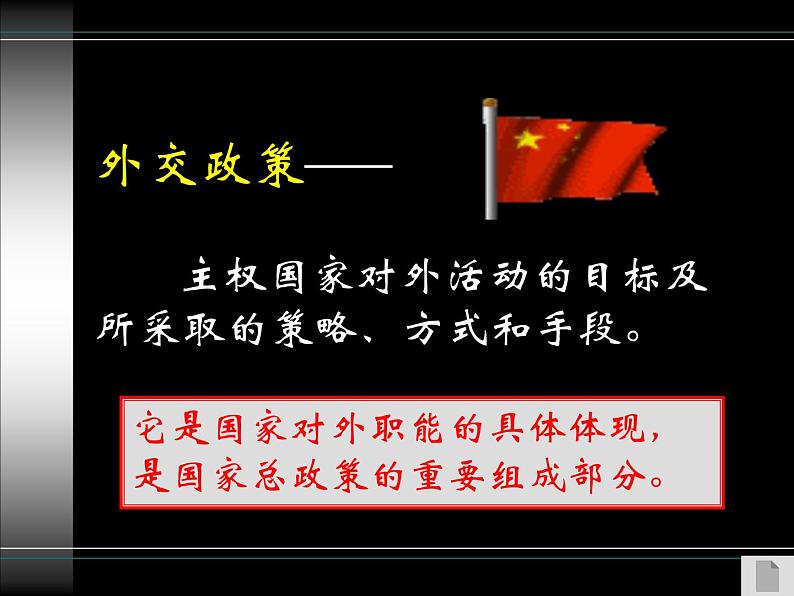 外交政策——

主权国家对外活动的目标及所采取的策略、方式和手段。

它是国家对外职能的具体体现，是国家总政策的重要组成部分。